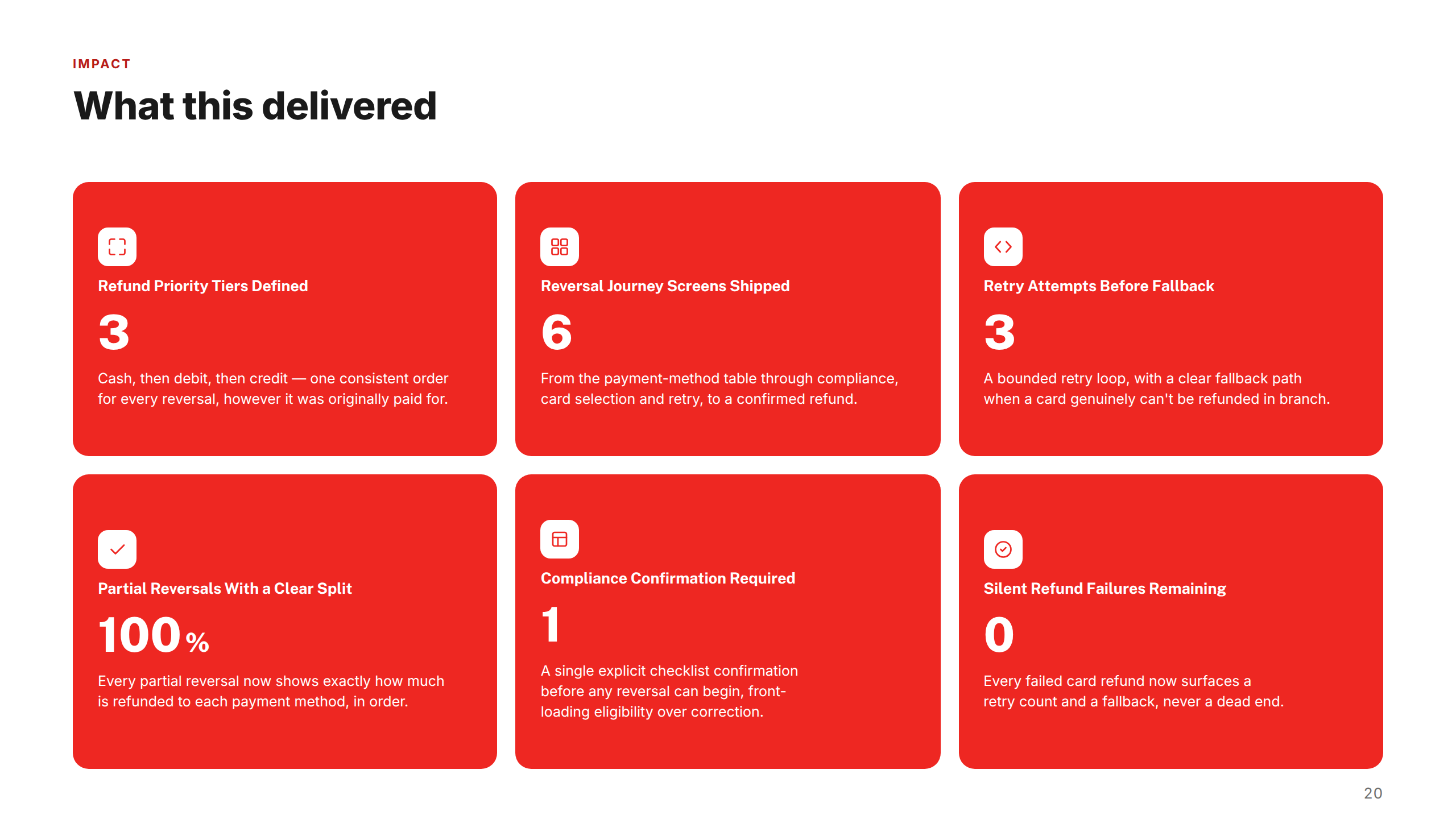 IMPACT

What this delivered

Refund Priority Tiers Defined

3

Cash, then debit, then credit — one consistent order for every reversal, however it was originally paid for.

Reversal Journey Screens Shipped

6

From the payment-method table through compliance, card selection and retry, to a confirmed refund.

Retry Attempts Before Fallback

3

A bounded retry loop, with a clear fallback path when a card genuinely can't be refunded in branch.

Partial Reversals With a Clear Split

100%

Every partial reversal now shows exactly how much is refunded to each payment method, in order.

Compliance Confirmation Required

1

A single explicit checklist confirmation before any reversal can begin, front-loading eligibility over correction.

Silent Refund Failures Remaining

0

Every failed card refund now surfaces a retry count and a fallback, never a dead end.

20